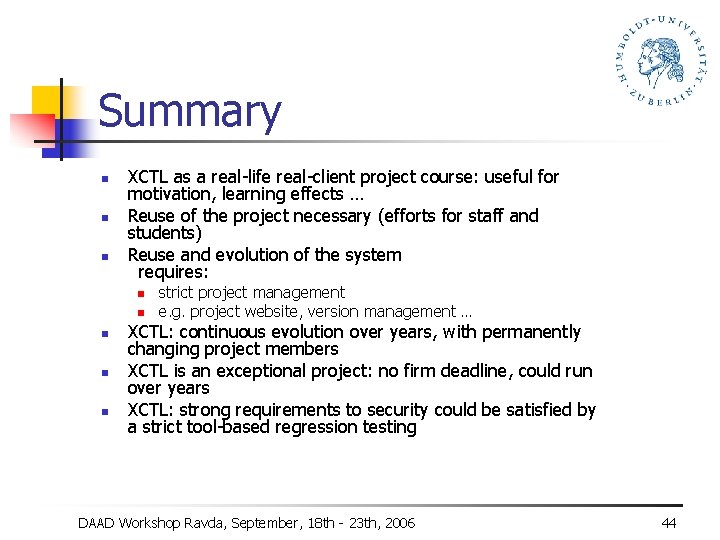 HUMBOLDT-UNIVERSITÄT ZU BERLIN

Summary

- XCTL as a real-life real-client project course: useful for motivation, learning effects …
- Reuse of the project necessary (efforts for staff and students)
- Reuse and evolution of the system requires:
  - strict project management
  - e.g. project website, version management …
- XCTL: continuous evolution over years, with permanently changing project members
- XCTL is an exceptional project: no firm deadline, could run over years
- XCTL: strong requirements to security could be satisfied by a strict tool-based regression testing

DAAD Workshop Ravda, September, 18th - 23th, 2006

44